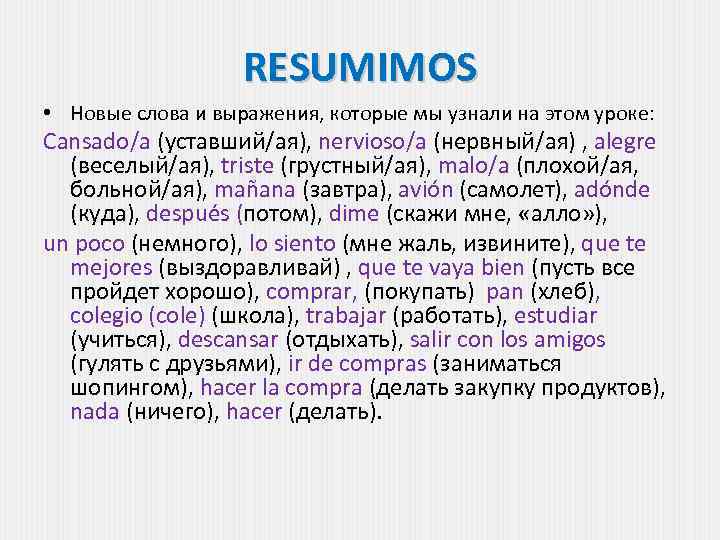 RESUMIMOS

• Новые слова и выражения, которые мы узнали на этом уроке:

Cansado/a (уставший/ая), nervioso/a (нервный/ая) , alegre (веселый/ая), triste (грустный/ая), malo/a (плохой/ая, больной/ая), mañana (завтра), avión (самолет), adónde (куда), después (потом), dime (скажи мне, «алло»),

un poco (немного), lo siento (мне жаль, извините), que te mejores (выздоравливай) , que te vaya bien (пусть все пройдет хорошо), comprar, (покупать) pan (хлеб), colegio (cole) (школа), trabajar (работать), estudiar (учиться), descansar (отдыхать), salir con los amigos (гулять с друзьями), ir de compras (заниматься шопингом), hacer la compra (делать закупку продуктов), nada (ничего), hacer (делать).